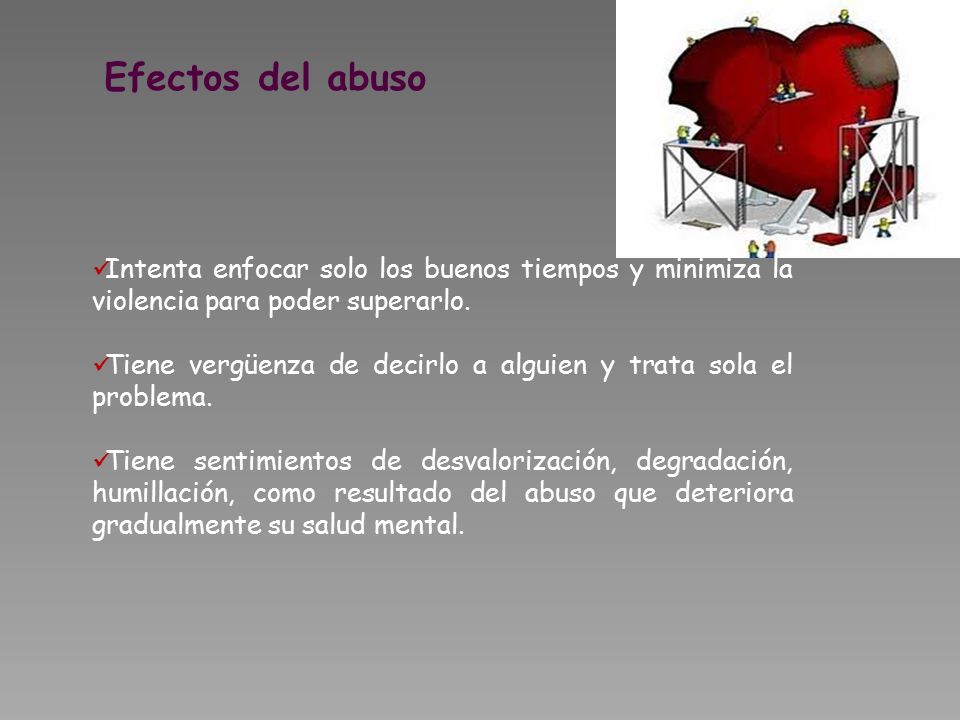 Efectos del abuso

✓Intenta enfocar solo los buenos tiempos y minimiza la violencia para poder superarlo.

✓Tiene vergüenza de decirlo a alguien y trata sola el problema.

✓Tiene sentimientos de desvalorización, degradación, humillación, como resultado del abuso que deteriora gradualmente su salud mental.